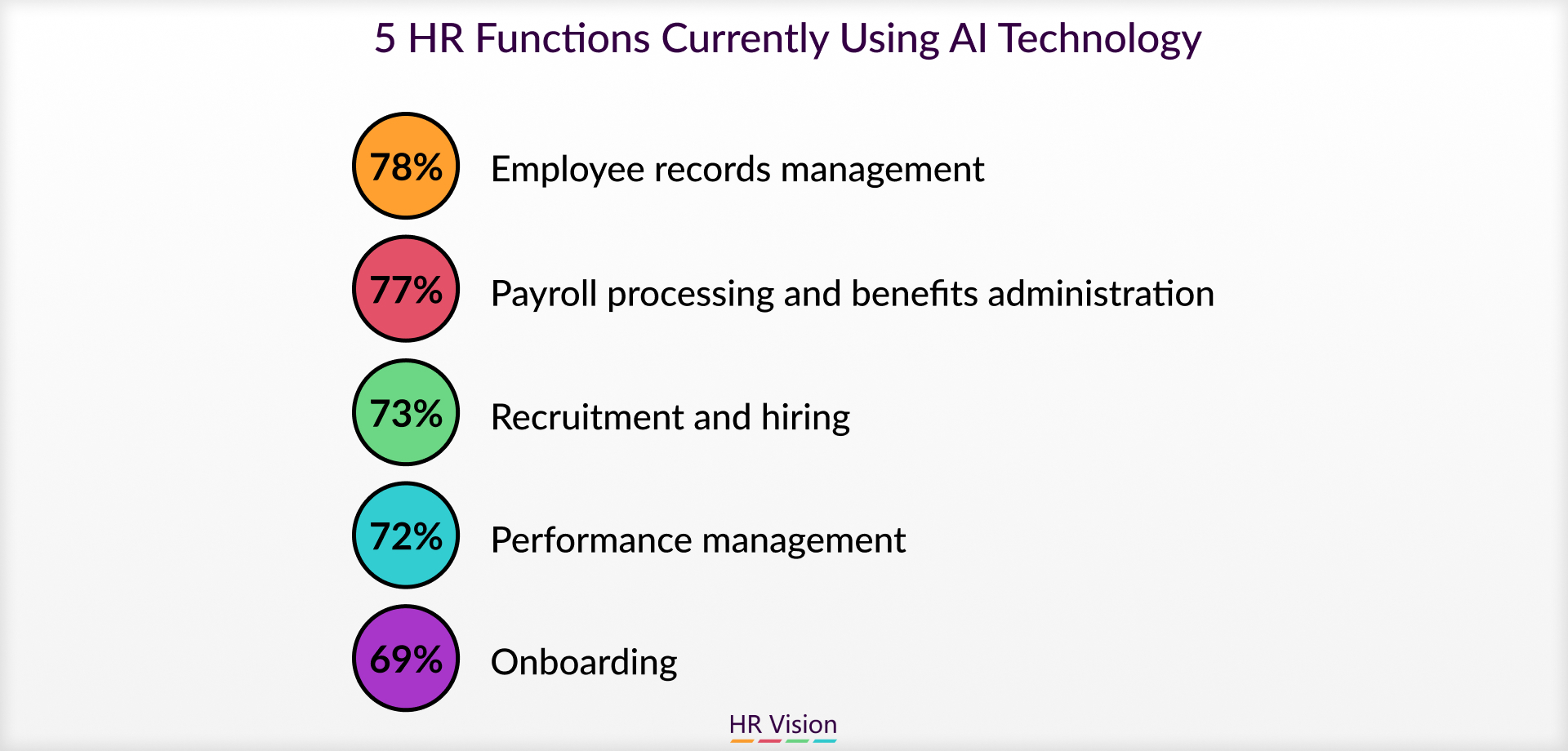 5 HR Functions Currently Using AI Technology

78% Employee records management

77% Payroll processing and benefits administration

73% Recruitment and hiring

72% Performance management

69% Onboarding

HR Vision